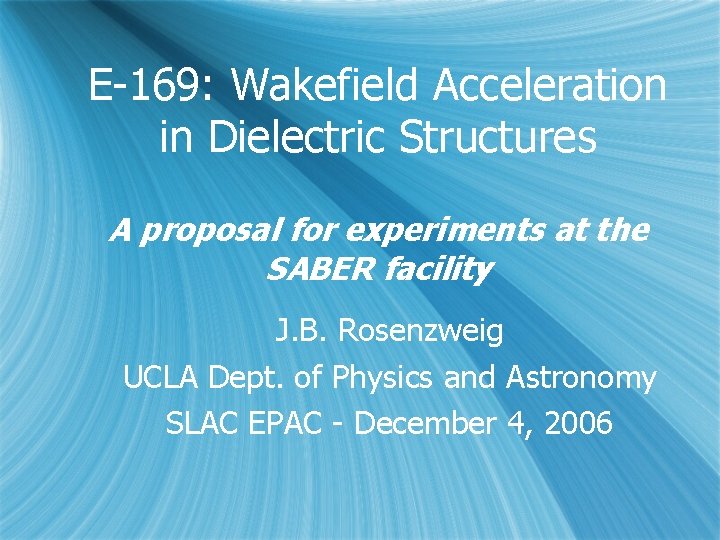 E-169: Wakefield Acceleration in Dielectric Structures

A proposal for experiments at the SABER facility

J.B. Rosenzweig

UCLA Dept. of Physics and Astronomy

SLAC EPAC - December 4, 2006